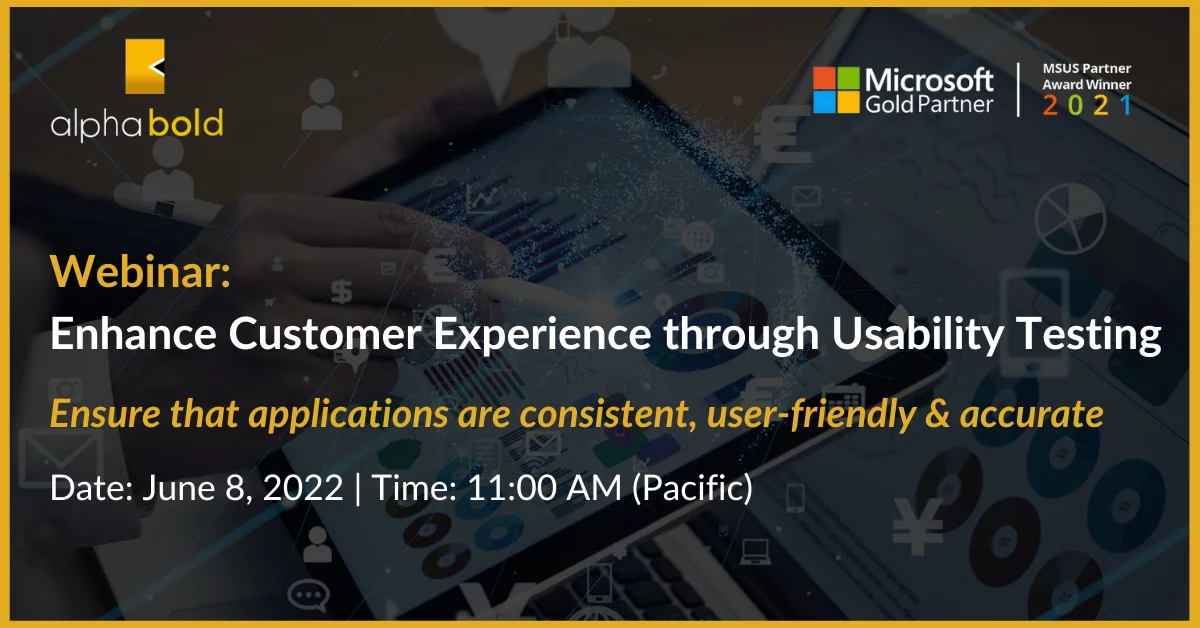 alphabold

Microsoft Gold Partner

MSUS Partner Award Winner 2021

Webinar:
Enhance Customer Experience through Usability Testing

Ensure that applications are consistent, user-friendly & accurate

Date: June 8, 2022 | Time: 11:00 AM (Pacific)